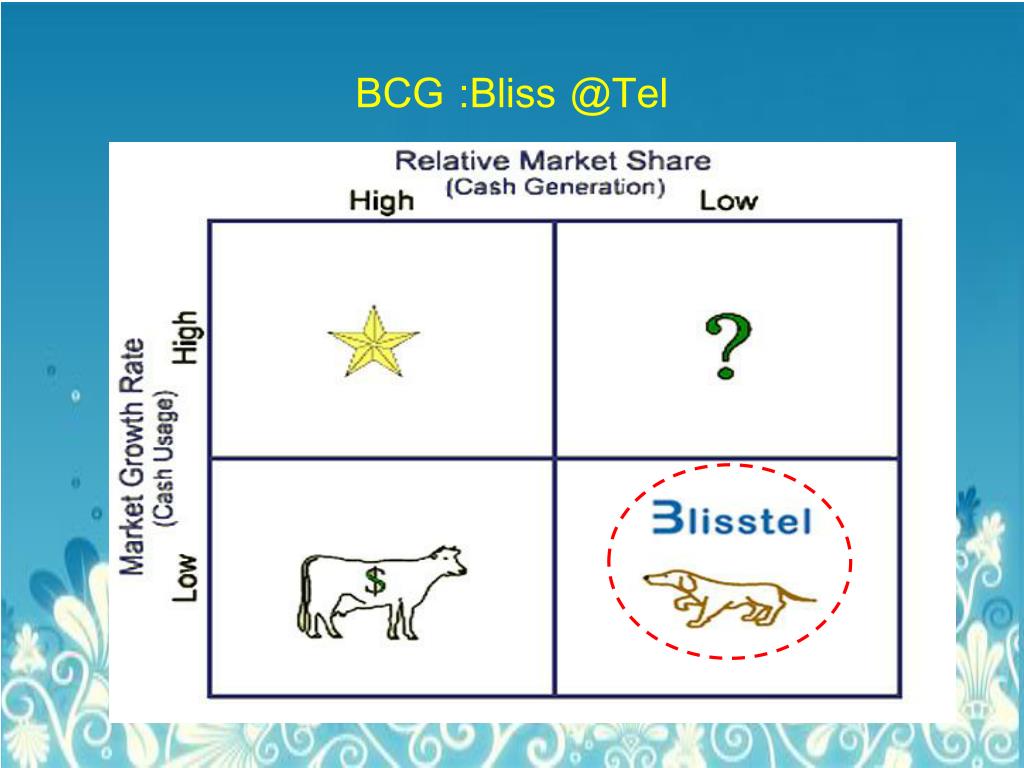 BCG :Bliss @Tel

Relative Market Share
(Cash Generation)

High

Low

Market Growth Rate
(Cash Usage)

High

Low

?

$

Blisstel